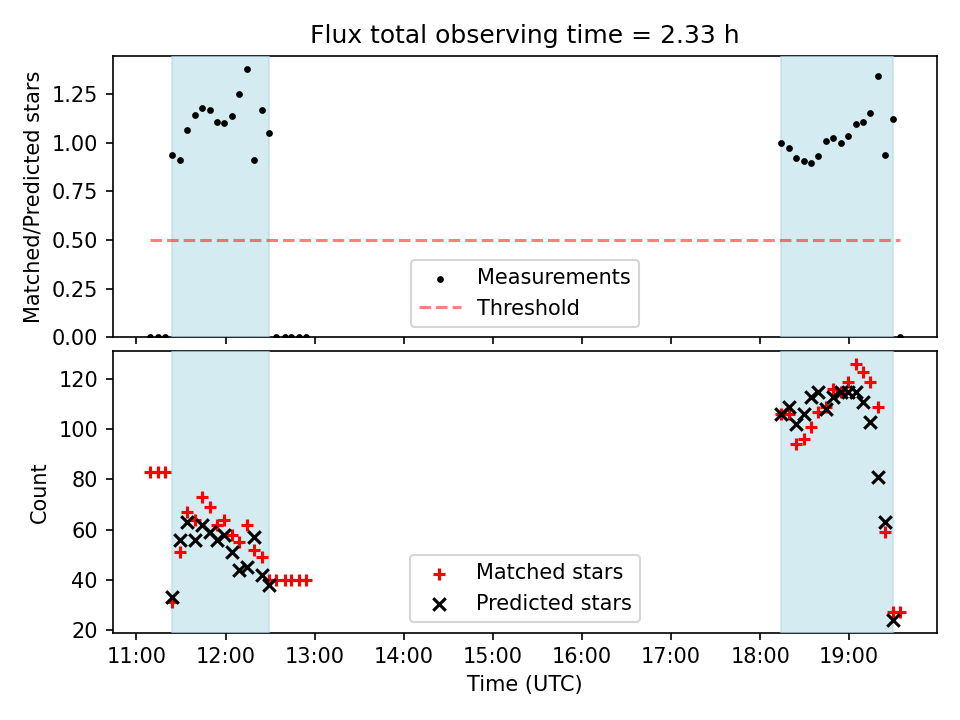 Flux total observing time = 2.33 h

Matched/Predicted stars

1.25
1.00
0.75
0.50
0.25
0.00

Measurements
Threshold

Count

120
100
80
60
40
20

Matched stars
Predicted stars

11:00 12:00 13:00 14:00 15:00 16:00 17:00 18:00 19:00

Time (UTC)